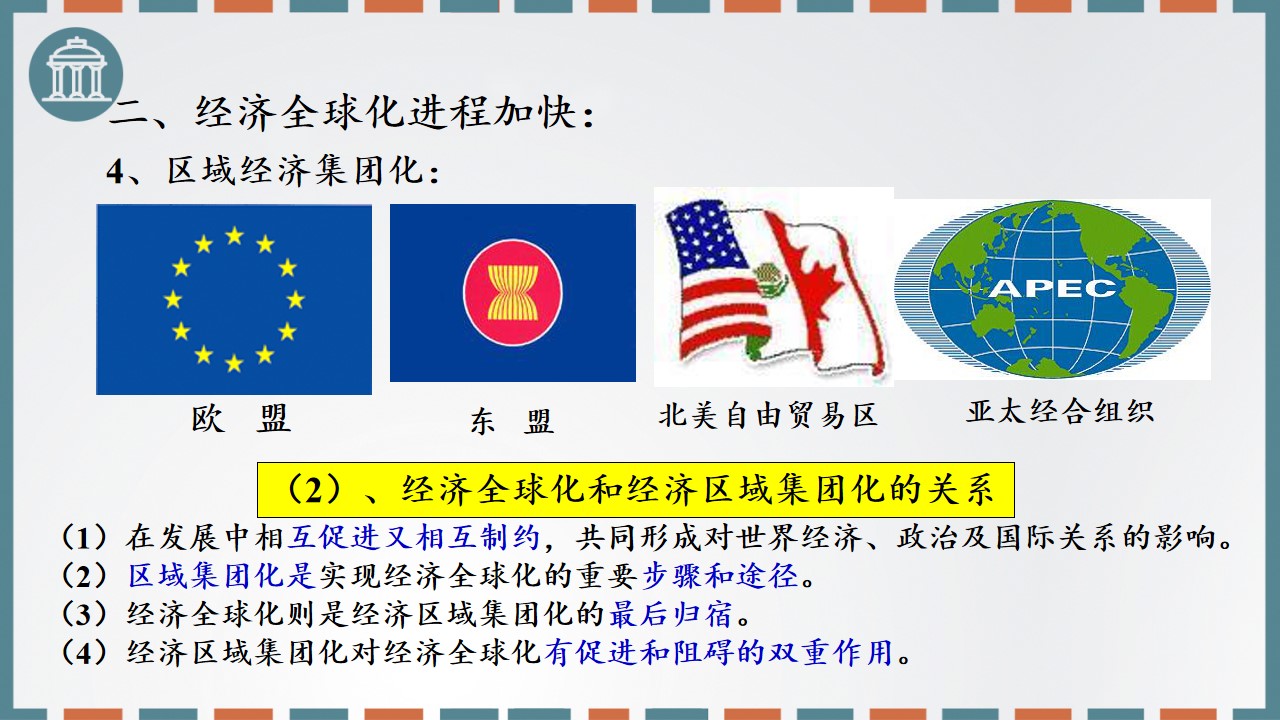 二、经济全球化进程加快：

4、区域经济集团化：

APEC

欧 盟

东 盟

北美自由贸易区

亚太经合组织

（2）、经济全球化和经济区域集团化的关系

（1）在发展中相互促进又相互制约，共同形成对世界经济、政治及国际关系的影响。
（2）区域集团化是实现经济全球化的重要步骤和途径。
（3）经济全球化则是经济区域集团化的最后归宿。
（4）经济区域集团化对经济全球化有促进和阻碍的双重作用。